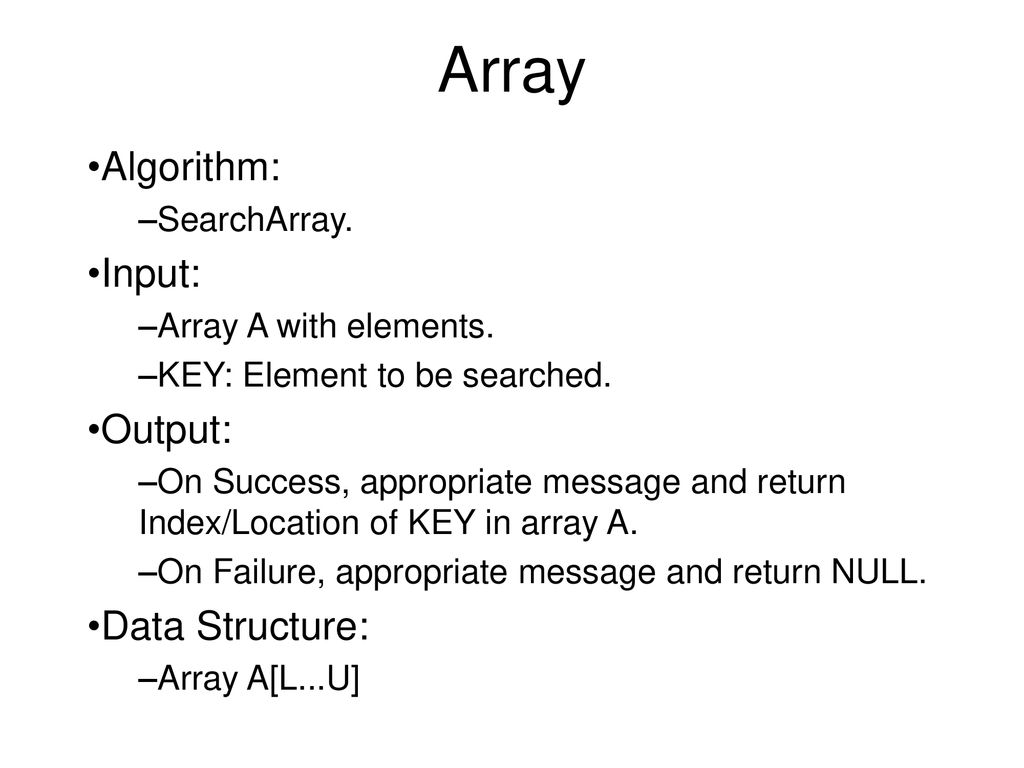 Array

•Algorithm:

–SearchArray.

•Input:

–Array A with elements.

–KEY: Element to be searched.

•Output:

–On Success, appropriate message and return Index/Location of KEY in array A.

–On Failure, appropriate message and return NULL.

•Data Structure:

–Array A[L...U]